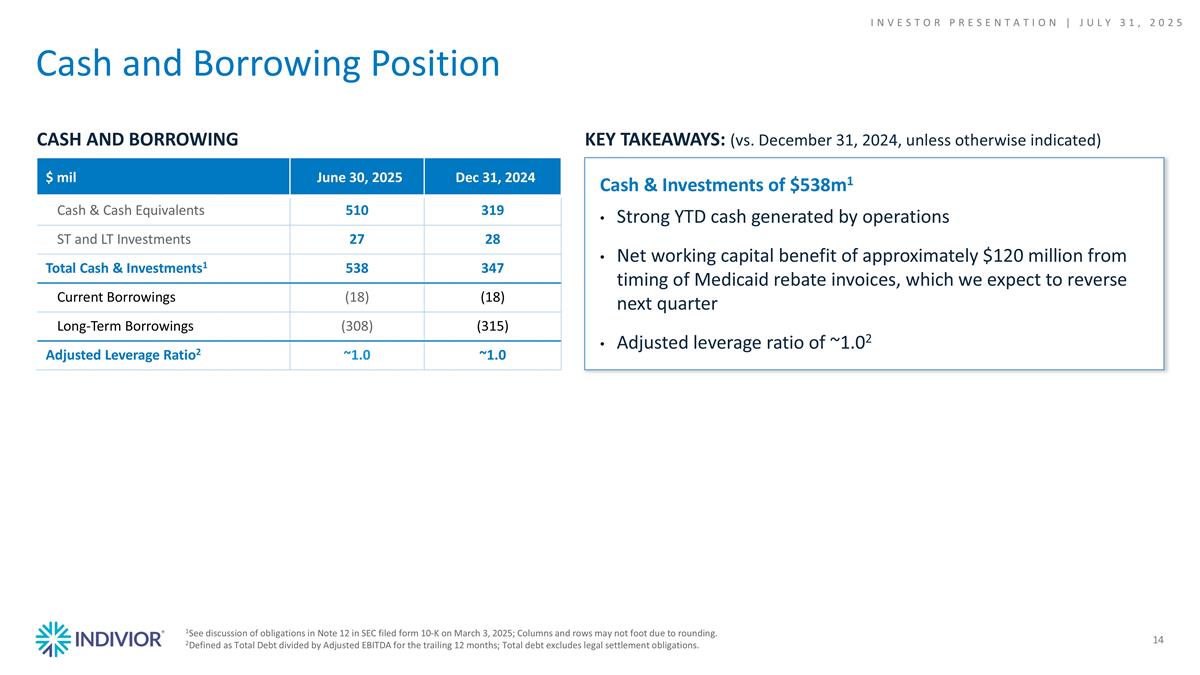 INVESTOR PRESENTATION | JULY 31, 2025

Cash and Borrowing Position

CASH AND BORROWING

| \$ mil | June 30, 2025 | Dec 31, 2024 |
|---|---|---|
| Cash & Cash Equivalents | 510 | 319 |
| ST and LT Investments | 27 | 28 |
| Total Cash & Investments$^1$ | 538 | 347 |
| Current Borrowings | (18) | (18) |
| Long-Term Borrowings | (308) | (315) |
| Adjusted Leverage Ratio$^2$ | ~1.0 | ~1.0 |

KEY TAKEAWAYS: (vs. December 31, 2024, unless otherwise indicated)

Cash & Investments of \$538m$^1$

• Strong YTD cash generated by operations

• Net working capital benefit of approximately \$120 million from timing of Medicaid rebate invoices, which we expect to reverse next quarter

• Adjusted leverage ratio of ~1.0$^2$

INDIVIOR

$^1$See discussion of obligations in Note 12 in SEC filed form 10-K on March 3, 2025; Columns and rows may not foot due to rounding.
$^2$Defined as Total Debt divided by Adjusted EBITDA for the trailing 12 months; Total debt excludes legal settlement obligations.

14